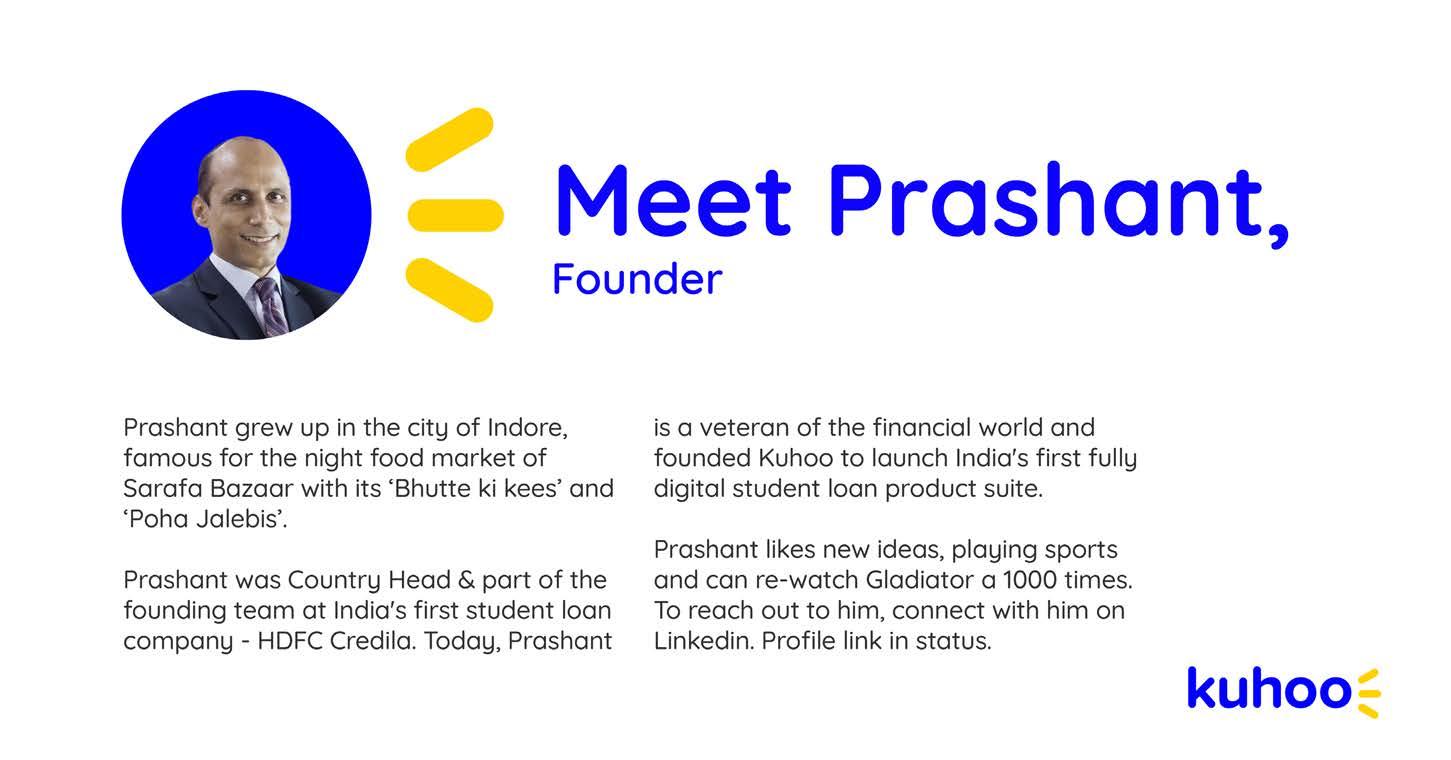 Meet Prashant,
Founder

Prashant grew up in the city of Indore, famous for the night food market of Sarafa Bazaar with its ‘Bhutte ki kees’ and ‘Poha Jalebis’.

Prashant was Country Head & part of the founding team at India's first student loan company - HDFC Credila. Today, Prashant is a veteran of the financial world and founded Kuhoo to launch India's first fully digital student loan product suite.

Prashant likes new ideas, playing sports and can re-watch Gladiator a 1000 times. To reach out to him, connect with him on Linkedin. Profile link in status.

kuhoo